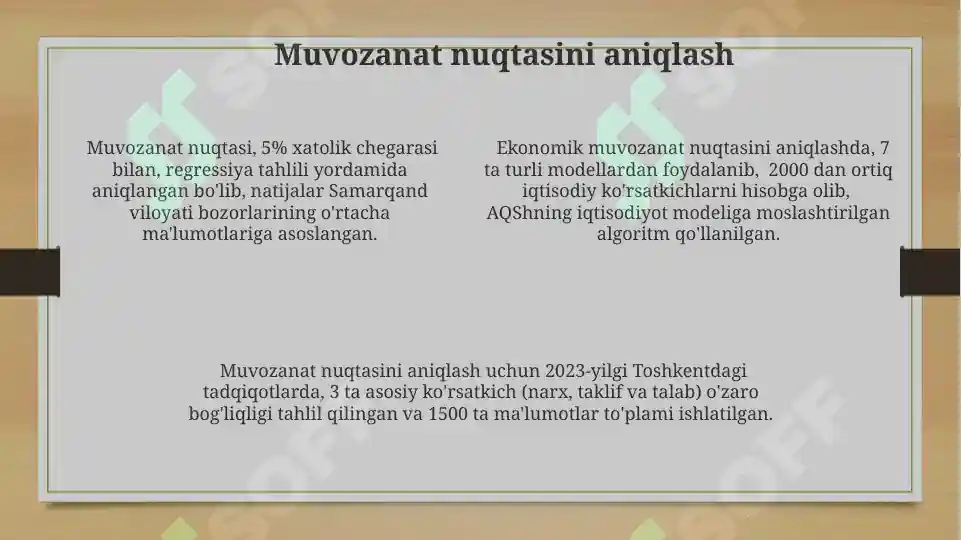 Muvozanat nuqtasini aniqlash

Muvozanat nuqtasi, 5% xatolik chegarasi bilan, regressiya tahlili yordamida aniqlangan bo'lib, natijalar Samarqand viloyati bozorlarining o'rtacha ma'lumotlariga asoslangan.

Ekonomik muvozanat nuqtasini aniqlashda, 7 ta turli modellardan foydalanib, 2000 dan ortiq iqtisodiy ko'rsatkichlarni hisobga olib, AQShning iqtisodiyot modeliga moslashtirilgan algoritm qo'llanilgan.

Muvozanat nuqtasini aniqlash uchun 2023-yilgi Toshkentdagi tadqiqotlarda, 3 ta asosiy ko'rsatkich (narx, taklif va talab) o'zaro bog'liqligi tahlil qilingan va 1500 ta ma'lumotlar to'plami ishlatilgan.